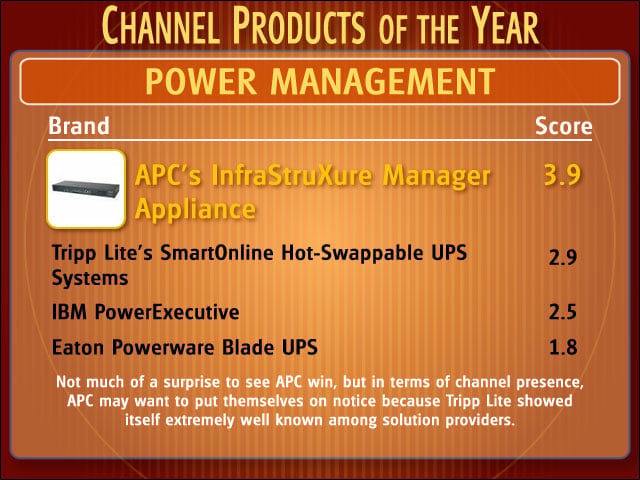 CHANNEL PRODUCTS OF THE YEAR

POWER MANAGEMENT

| Brand | Score |
|---|---|
| APC's InfraStruXure Manager Appliance | 3.9 |
| Tripp Lite's SmartOnline Hot-Swappable UPS Systems | 2.9 |
| IBM PowerExecutive | 2.5 |
| Eaton Powerware Blade UPS | 1.8 |

Not much of a surprise to see APC win, but in terms of channel presence, APC may want to put themselves on notice because Tripp Lite showed itself extremely well known among solution providers.